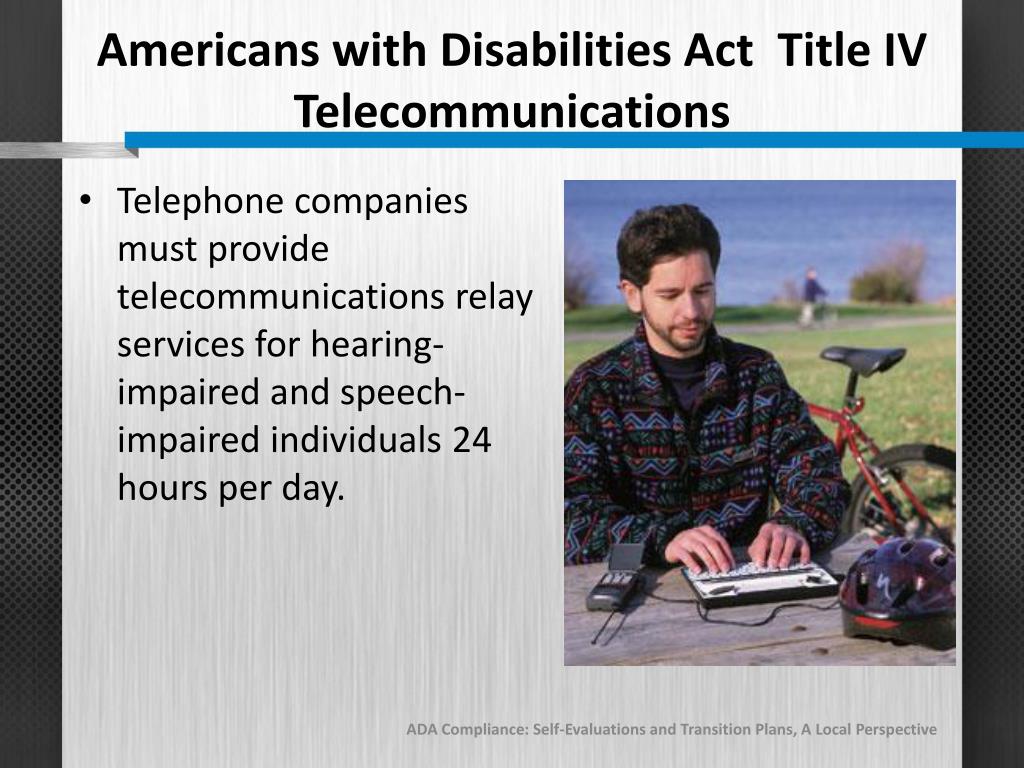 Americans with Disabilities Act Title IV Telecommunications

• Telephone companies must provide telecommunications relay services for hearing-impaired and speech-impaired individuals 24 hours per day.

ADA Compliance: Self-Evaluations and Transition Plans, A Local Perspective